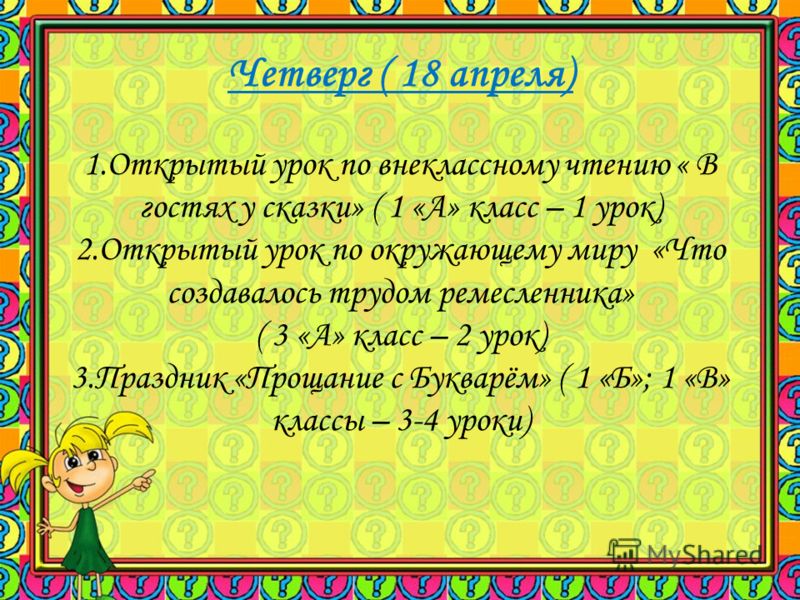 Четверг ( 18 апреля)

1.Открытый урок по внеклассному чтению « В гостях у сказки» ( 1 «А» класс – 1 урок)
2.Открытый урок по окружающему миру «Что создавалось трудом ремесленника» ( 3 «А» класс – 2 урок)
3.Праздник «Прощание с Букварём» ( 1 «Б»; 1 «В» классы – 3-4 уроки)

MyShared